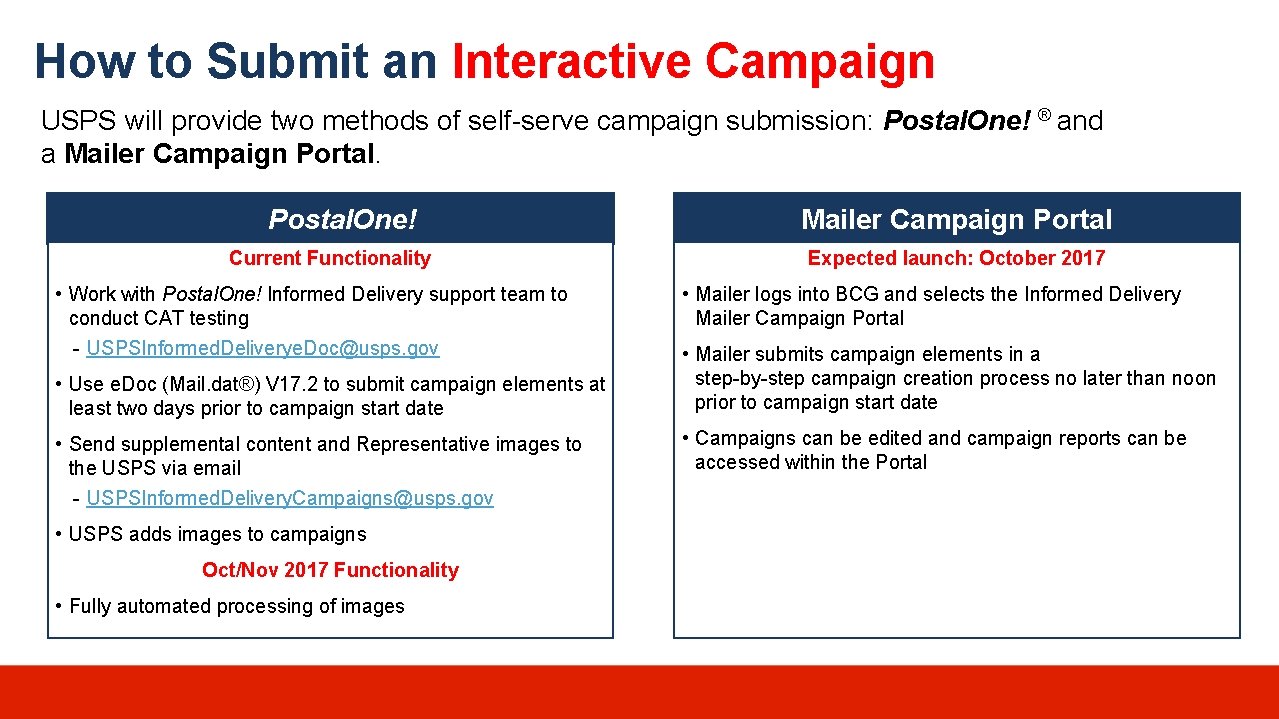 How to Submit an Interactive Campaign

USPS will provide two methods of self-serve campaign submission: Postal.One! ® and a Mailer Campaign Portal.

Postal.One!

Current Functionality

• Work with Postal.One! Informed Delivery support team to conduct CAT testing
- USPSInformed.Deliverye.Doc@usps.gov

• Use e.Doc (Mail.dat®) V17.2 to submit campaign elements at least two days prior to campaign start date

• Send supplemental content and Representative images to the USPS via email
- USPSInformed.Delivery.Campaigns@usps.gov

• USPS adds images to campaigns

Oct/Nov 2017 Functionality

• Fully automated processing of images

Mailer Campaign Portal

Expected launch: October 2017

• Mailer logs into BCG and selects the Informed Delivery Mailer Campaign Portal

• Mailer submits campaign elements in a step-by-step campaign creation process no later than noon prior to campaign start date

• Campaigns can be edited and campaign reports can be accessed within the Portal